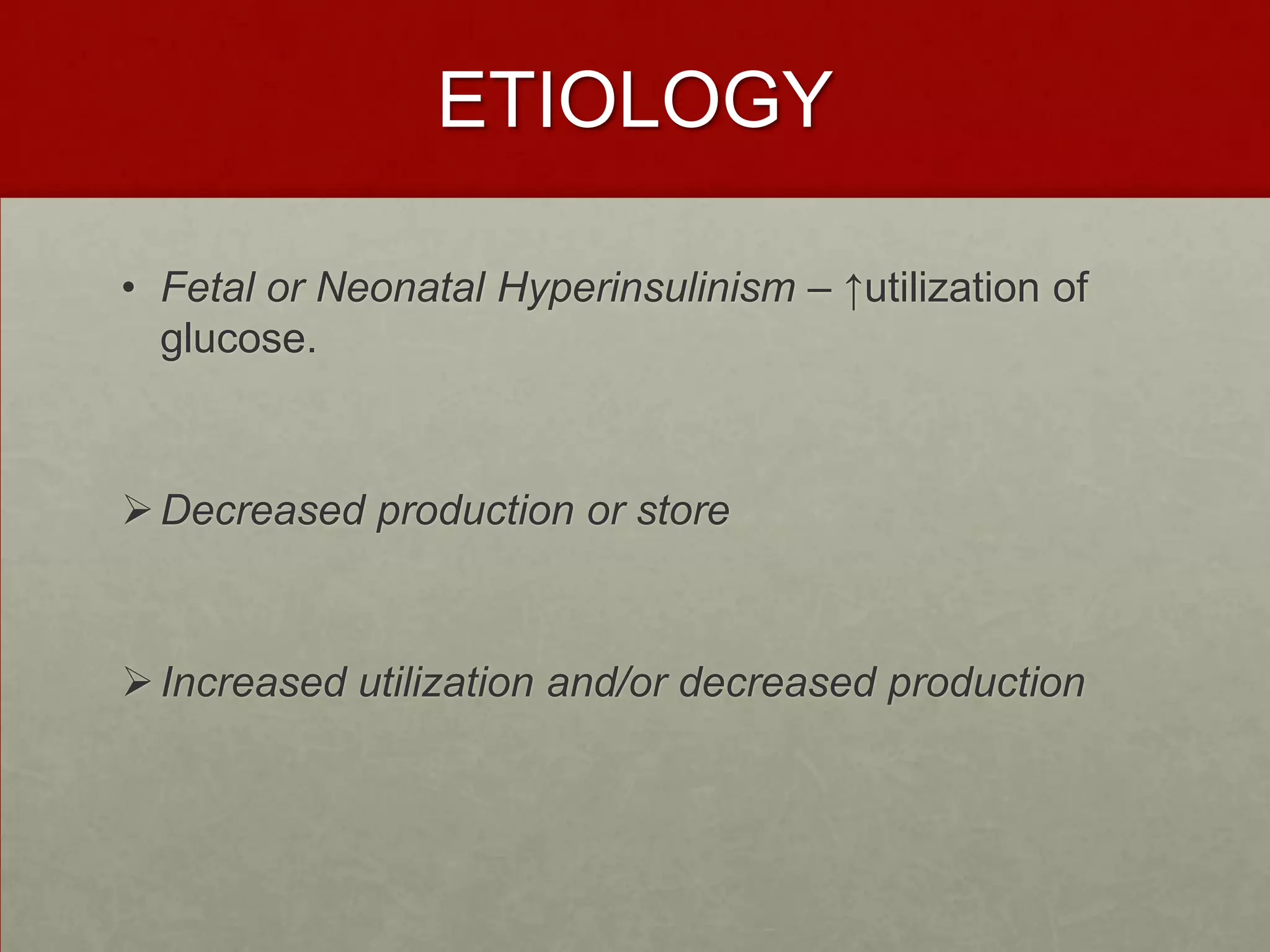 ETIOLOGY

• Fetal or Neonatal Hyperinsulinism – ↑utilization of glucose.

➢ Decreased production or store

➢ Increased utilization and/or decreased production